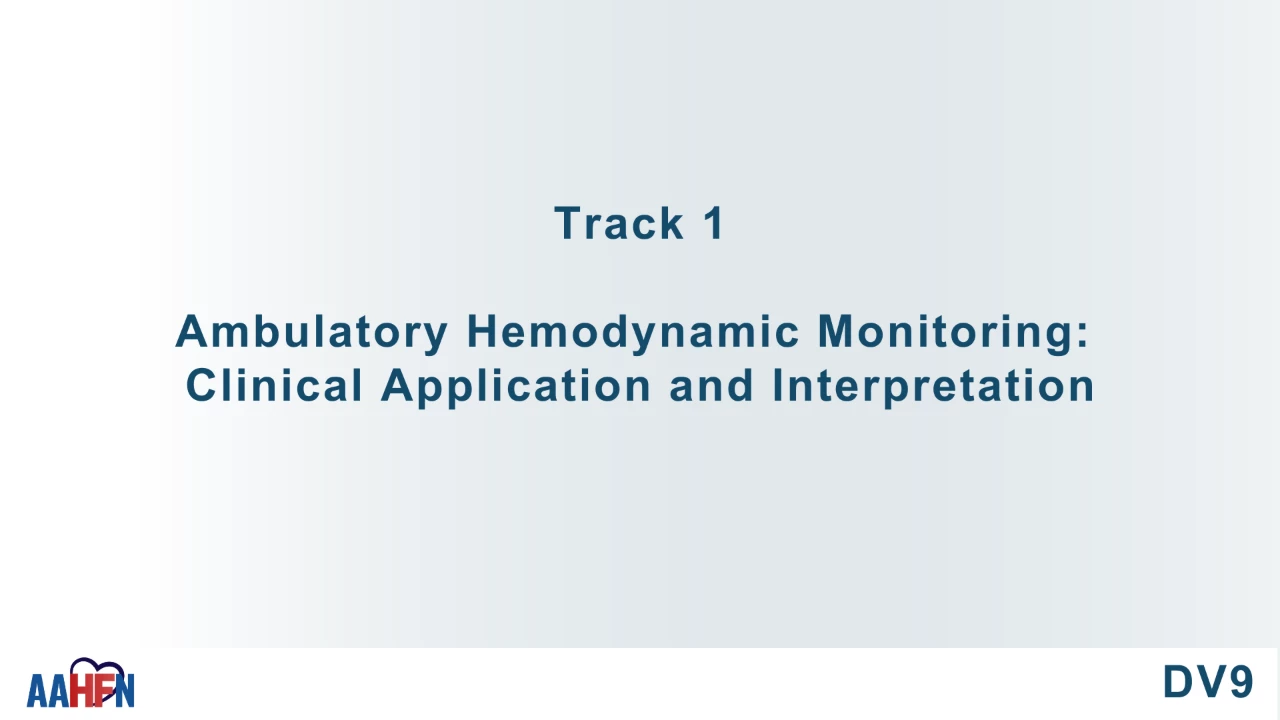 Track 1

Ambulatory Hemodynamic Monitoring: Clinical Application and Interpretation

AAHFN

DV9